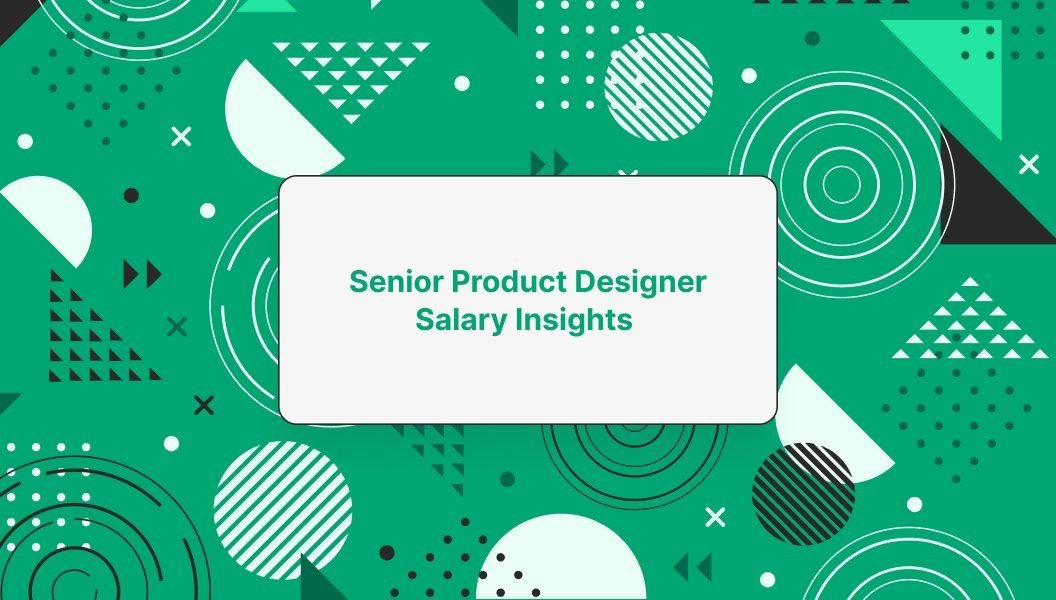 Senior Product Designer
Salary Insights